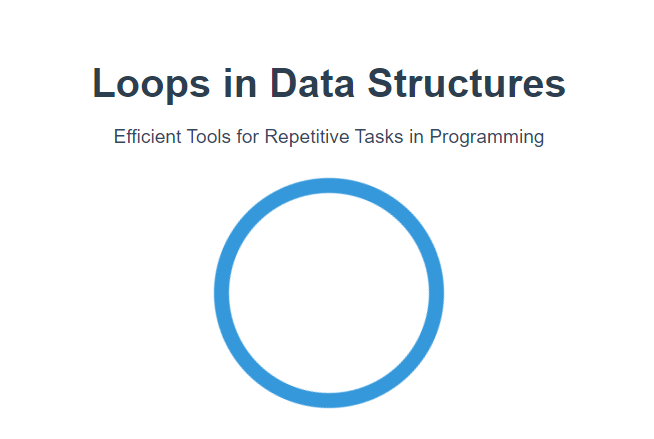 Loops in Data Structures

Efficient Tools for Repetitive Tasks in Programming